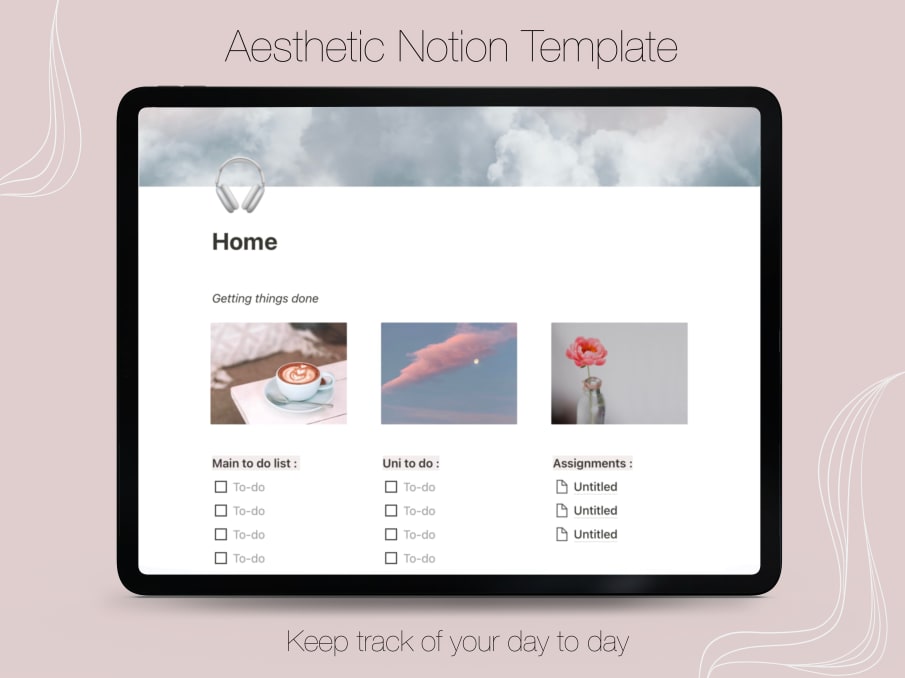 Aesthetic Notion Template

Home

Getting things done

Main to do list :
To-do
To-do
To-do
To-do

Uni to do :
To-do
To-do
To-do
To-do

Assignments :
Untitled
Untitled
Untitled

Keep track of your day to day